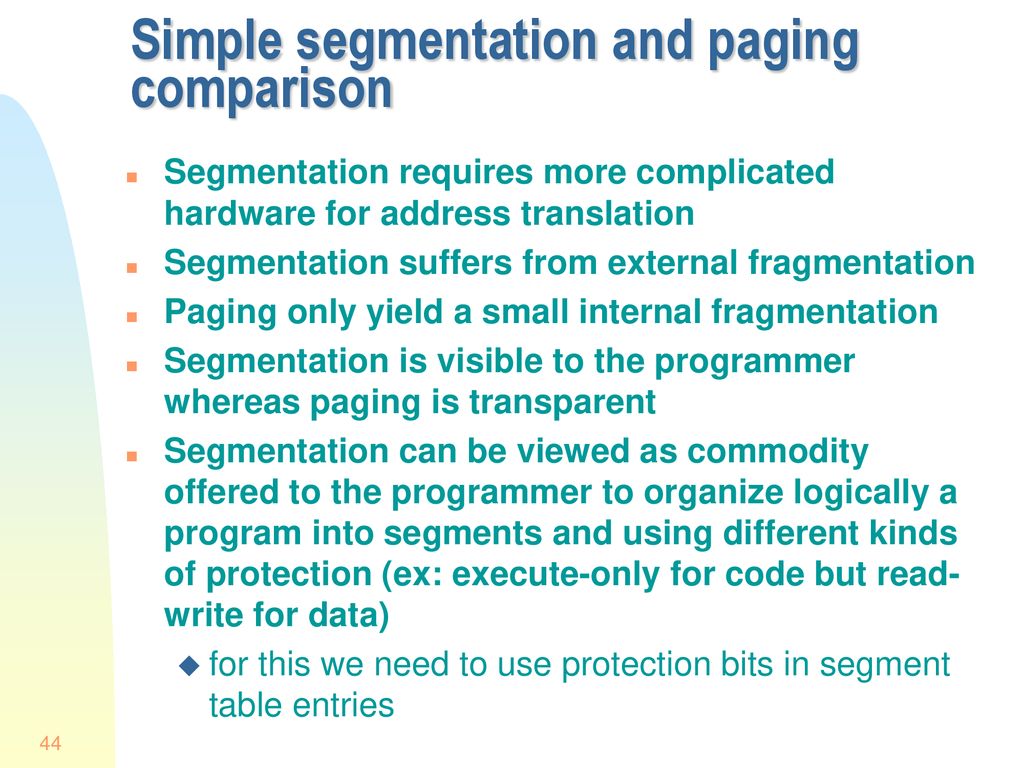 Simple segmentation and paging comparison

Segmentation requires more complicated hardware for address translation

Segmentation suffers from external fragmentation

Paging only yield a small internal fragmentation

Segmentation is visible to the programmer whereas paging is transparent

Segmentation can be viewed as commodity offered to the programmer to organize logically a program into segments and using different kinds of protection (ex: execute-only for code but read-write for data)

for this we need to use protection bits in segment table entries

44